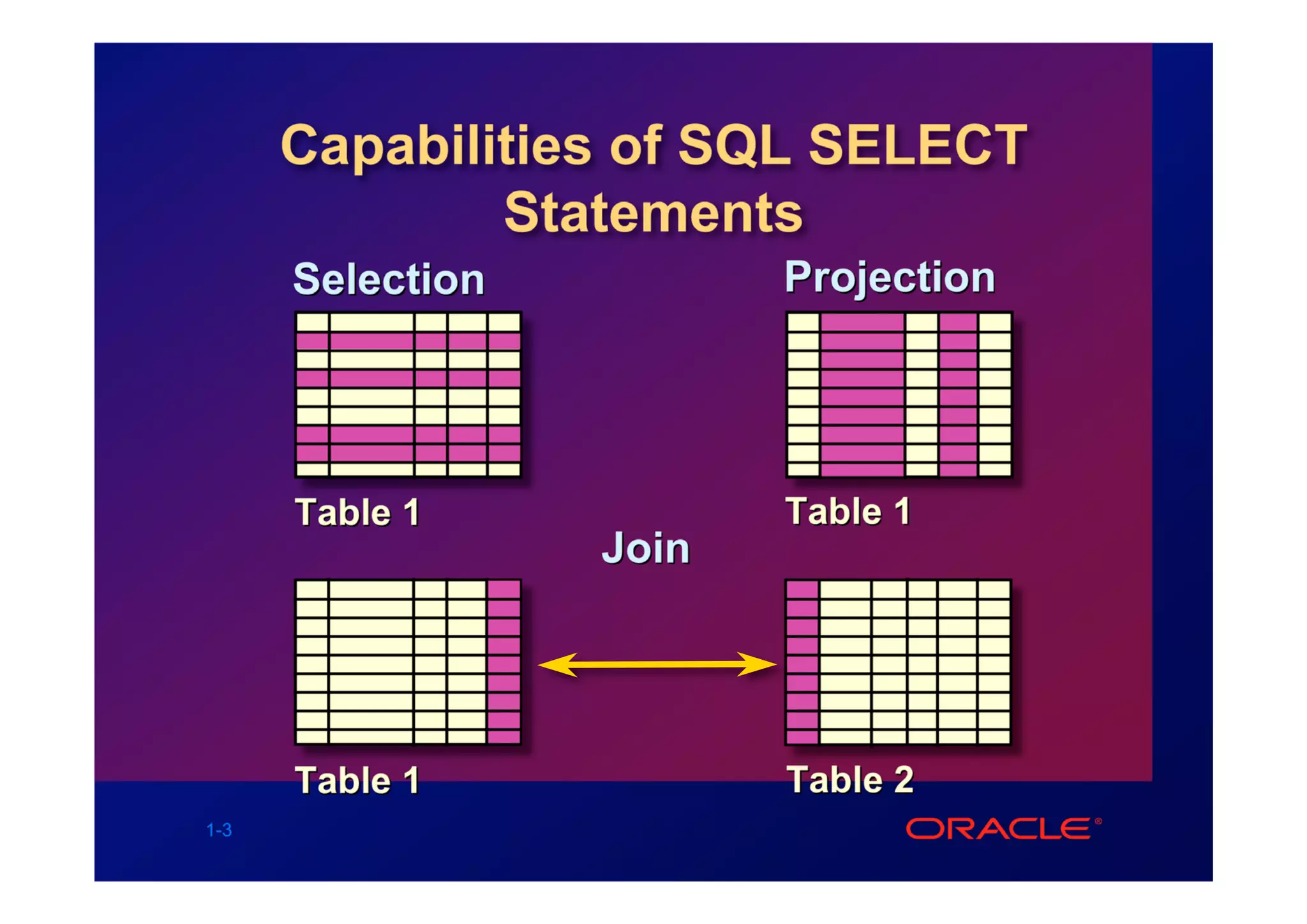 Capabilities of SQL SELECT Statements

Selection

Projection

Table 1

Table 1

Join

Table 1

Table 2

1-3

ORACLE®